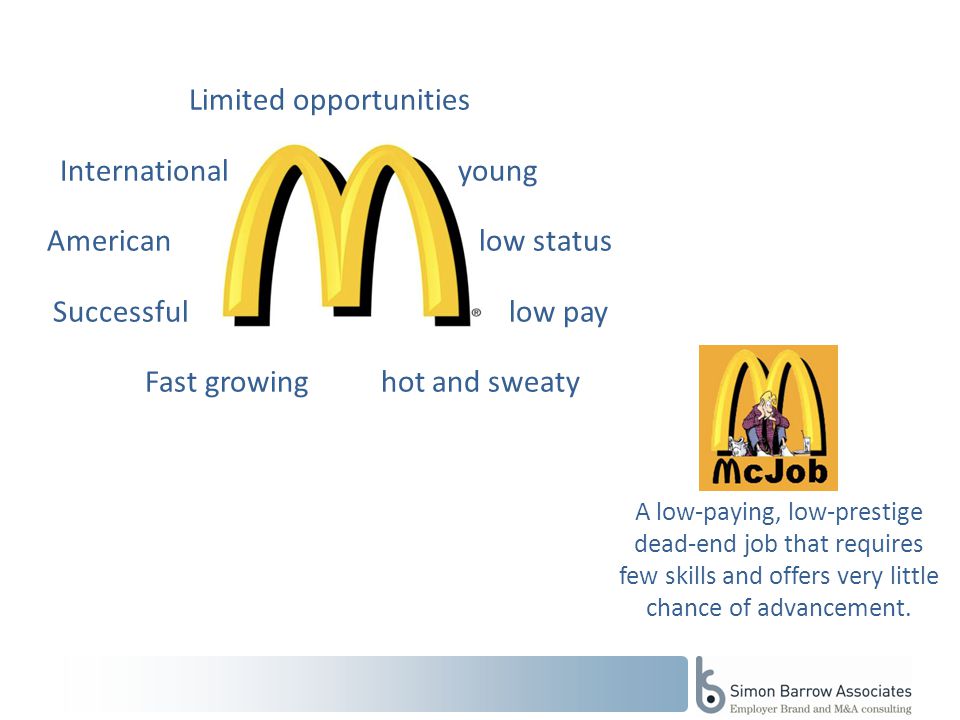 Limited opportunities

International

young

American

low status

Successful

low pay

Fast growing

hot and sweaty

McJob

A low-paying, low-prestige dead-end job that requires few skills and offers very little chance of advancement.

Simon Barrow Associates
Employer Brand and M&A consulting